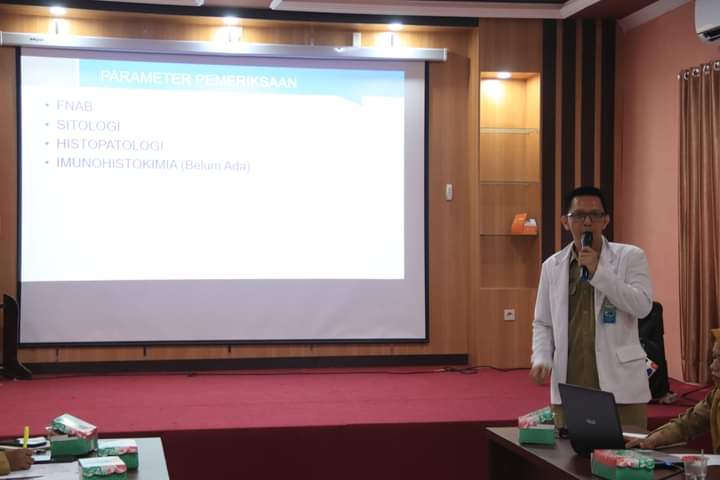 PARAMETER PEMERIKSAAN

• FNAB
• SITOLOGI
• HISTOPATOLOGI
• IMUNOHISTOKIMIA (Belum Ada)